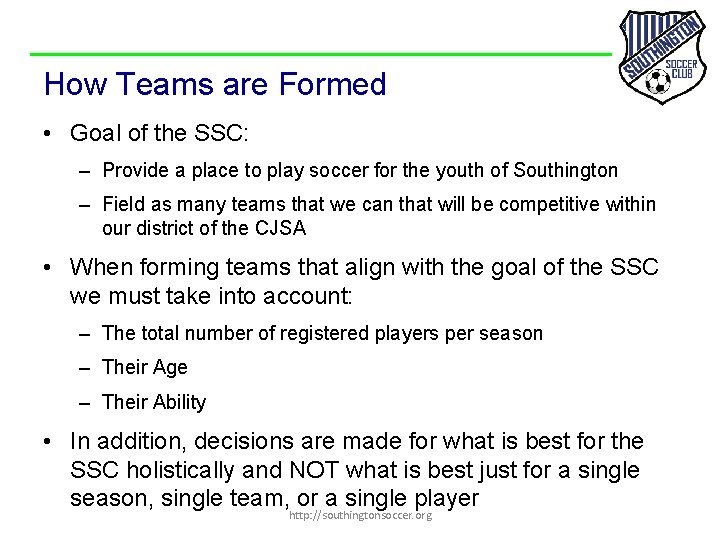 SOUTHINGTON SOCCER CLUB

How Teams are Formed

• Goal of the SSC:

– Provide a place to play soccer for the youth of Southington

– Field as many teams that we can that will be competitive within our district of the CJSA

• When forming teams that align with the goal of the SSC we must take into account:

– The total number of registered players per season

– Their Age

– Their Ability

• In addition, decisions are made for what is best for the SSC holistically and NOT what is best just for a single season, single team, or a single player

http://southingtonsoccer.org